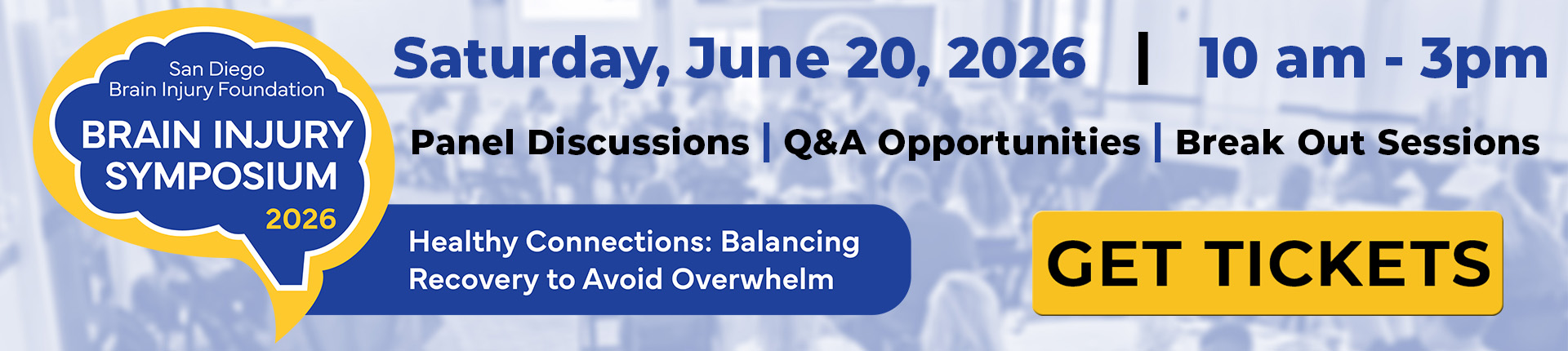 San Diego
Brain Injury Foundation

BRAIN INJURY SYMPOSIUM
2026

Saturday, June 20, 2026 | 10 am - 3pm

Panel Discussions | Q&A Opportunities | Break Out Sessions

Healthy Connections: Balancing Recovery to Avoid Overwhelm

GET TICKETS